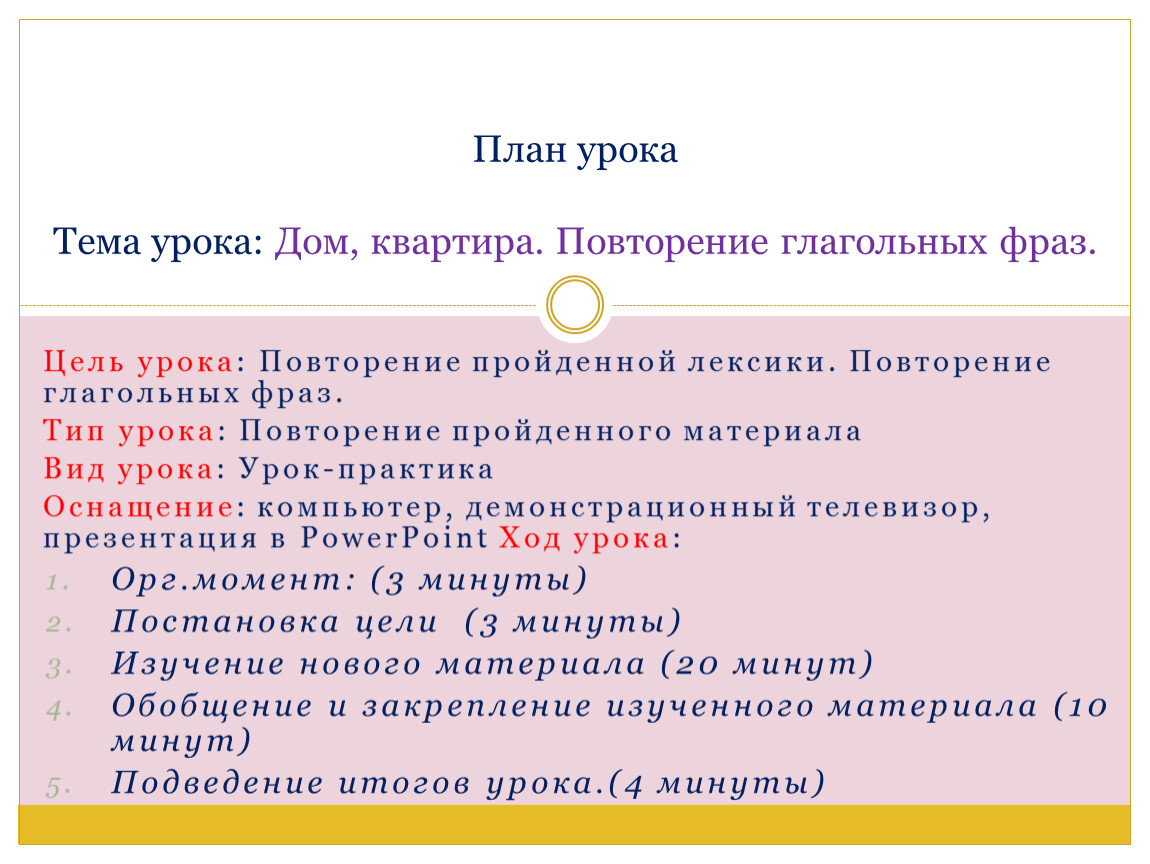 План урока

Тема урока: Дом, квартира. Повторение глагольных фраз.

Цель урока: Повторение пройденной лексики. Повторение глагольных фраз.

Тип урока: Повторение пройденного материала

Вид урока: Урок-практика

Оснащение: компьютер, демонстрационный телевизор, презентация в PowerPoint Ход урока:

1. Орг.момент: (3 минуты)
2. Постановка цели (3 минуты)
3. Изучение нового материала (20 минут)
4. Обобщение и закрепление изученного материала (10 минут)
5. Подведение итогов урока.(4 минуты)